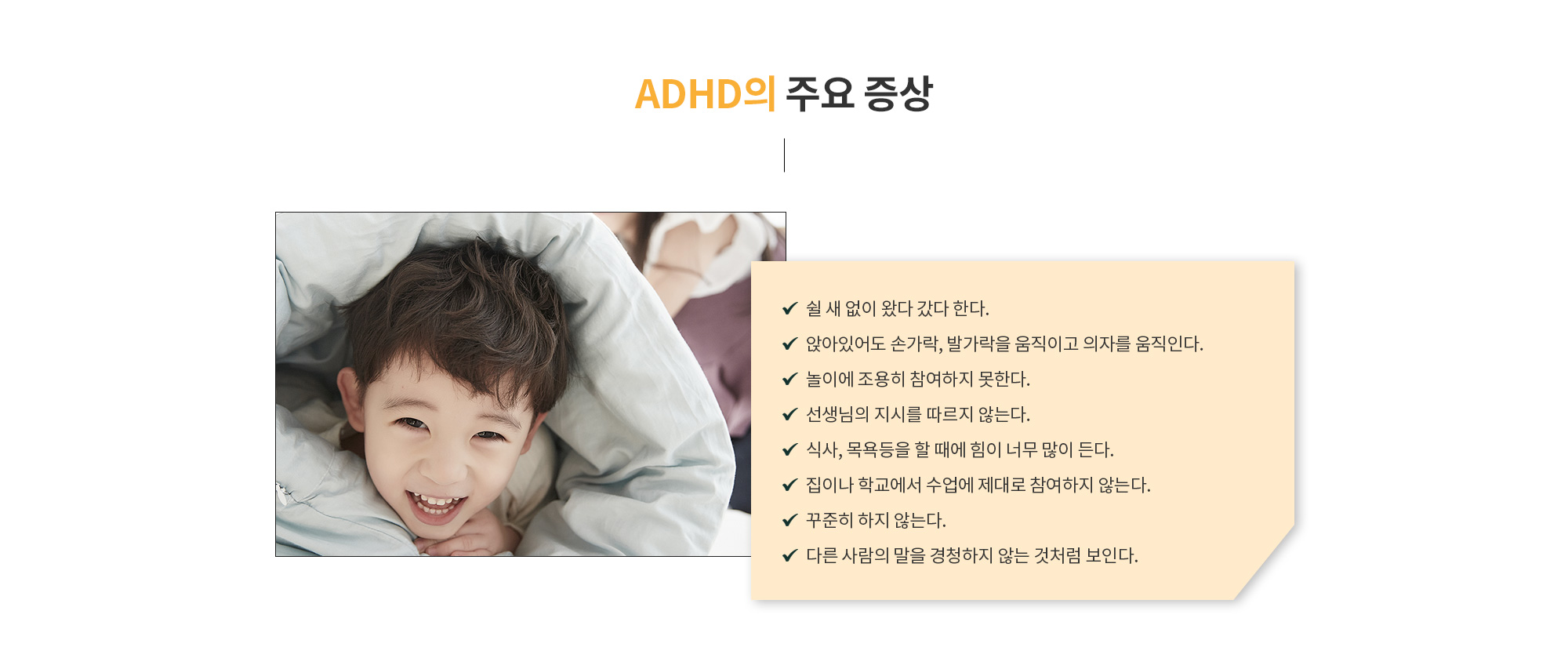 ADHD의 주요 증상

✔ 쉴 새 없이 왔다 갔다 한다.
✔ 앉아있어도 손가락, 발가락을 움직이고 의자를 움직인다.
✔ 놀이에 조용히 참여하지 못한다.
✔ 선생님의 지시를 따르지 않는다.
✔ 식사, 목욕등을 할 때에 힘이 너무 많이 든다.
✔ 집이나 학교에서 수업에 제대로 참여하지 않는다.
✔ 꾸준히 하지 않는다.
✔ 다른 사람의 말을 경청하지 않는 것처럼 보인다.